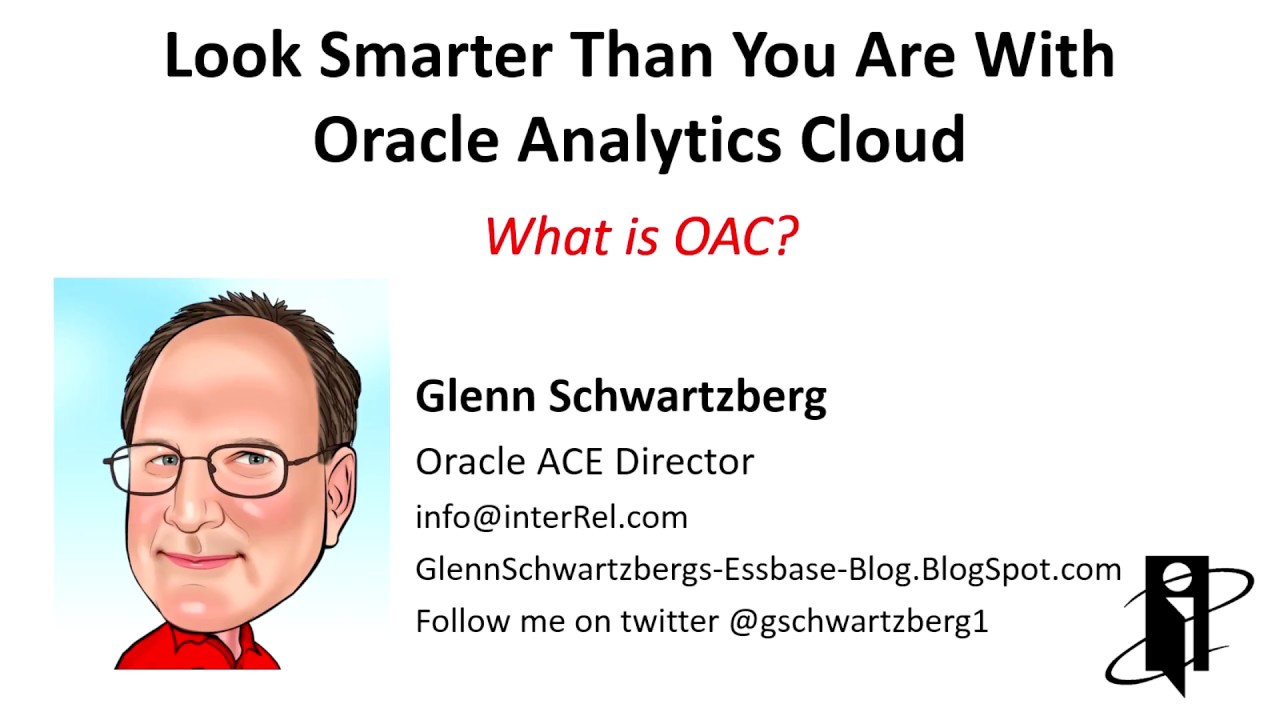 Look Smarter Than You Are With Oracle Analytics Cloud

What is OAC?

Glenn Schwartzberg

Oracle ACE Director

info@interRel.com

GlennSchwartzbergs-Essbase-Blog.BlogSpot.com

Follow me on twitter @gschwartzberg1